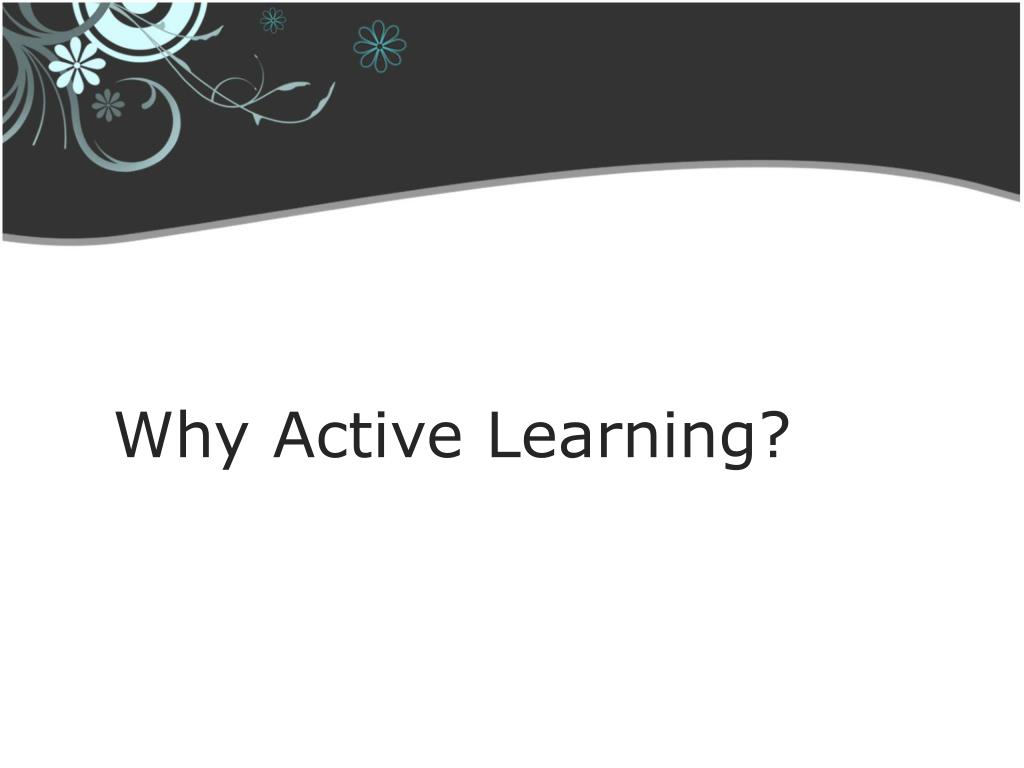 Why Active Learning?